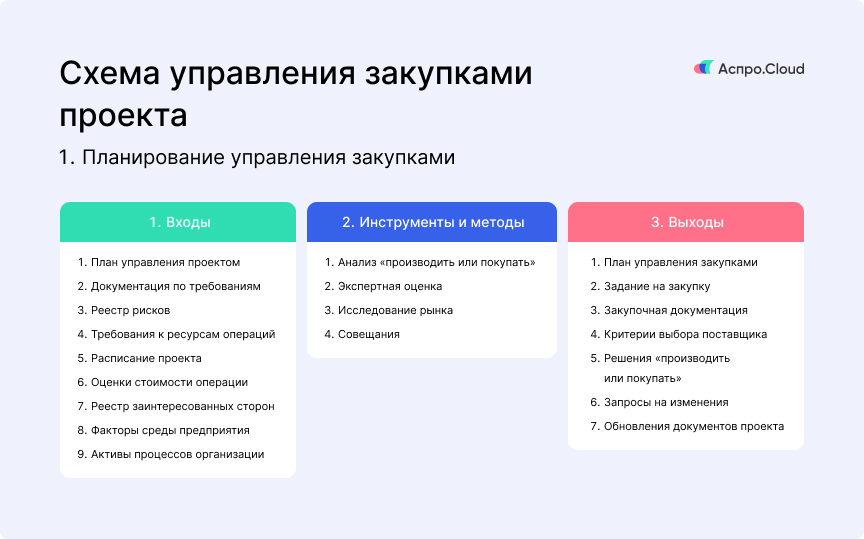 Схема управления закупками проекта

Аспро.Cloud

1. Планирование управления закупками

1. Входы

1. План управления проектом
2. Документация по требованиям
3. Реестр рисков
4. Требования к ресурсам операций
5. Расписание проекта
6. Оценки стоимости операции
7. Реестр заинтересованных сторон
8. Факторы среды предприятия
9. Активы процессов организации

2. Инструменты и методы

1. Анализ «производить или покупать»
2. Экспертная оценка
3. Исследование рынка
4. Совещания

3. Выходы

1. План управления закупками
2. Задание на закупку
3. Закупочная документация
4. Критерии выбора поставщика
5. Решения «производить или покупать»
6. Запросы на изменения
7. Обновления документов проекта